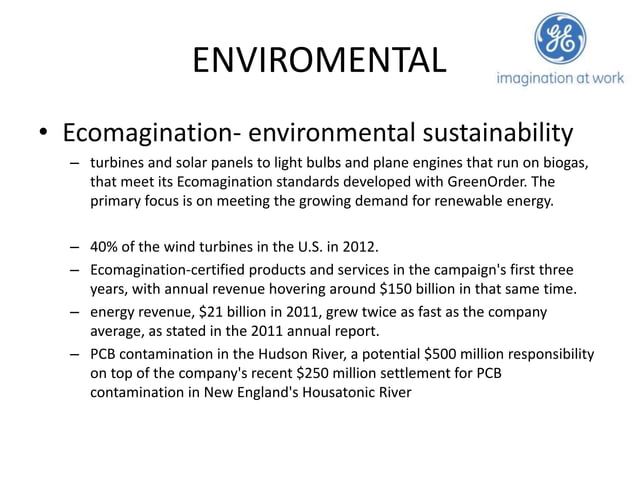 ENVIROMENTAL

GE
imagination at work

• Ecomagination- environmental sustainability
– turbines and solar panels to light bulbs and plane engines that run on biogas, that meet its Ecomagination standards developed with GreenOrder. The primary focus is on meeting the growing demand for renewable energy.

– 40% of the wind turbines in the U.S. in 2012.
– Ecomagination-certified products and services in the campaign's first three years, with annual revenue hovering around \$150 billion in that same time.
– energy revenue, \$21 billion in 2011, grew twice as fast as the company average, as stated in the 2011 annual report.
– PCB contamination in the Hudson River, a potential \$500 million responsibility on top of the company's recent \$250 million settlement for PCB contamination in New England's Housatonic River